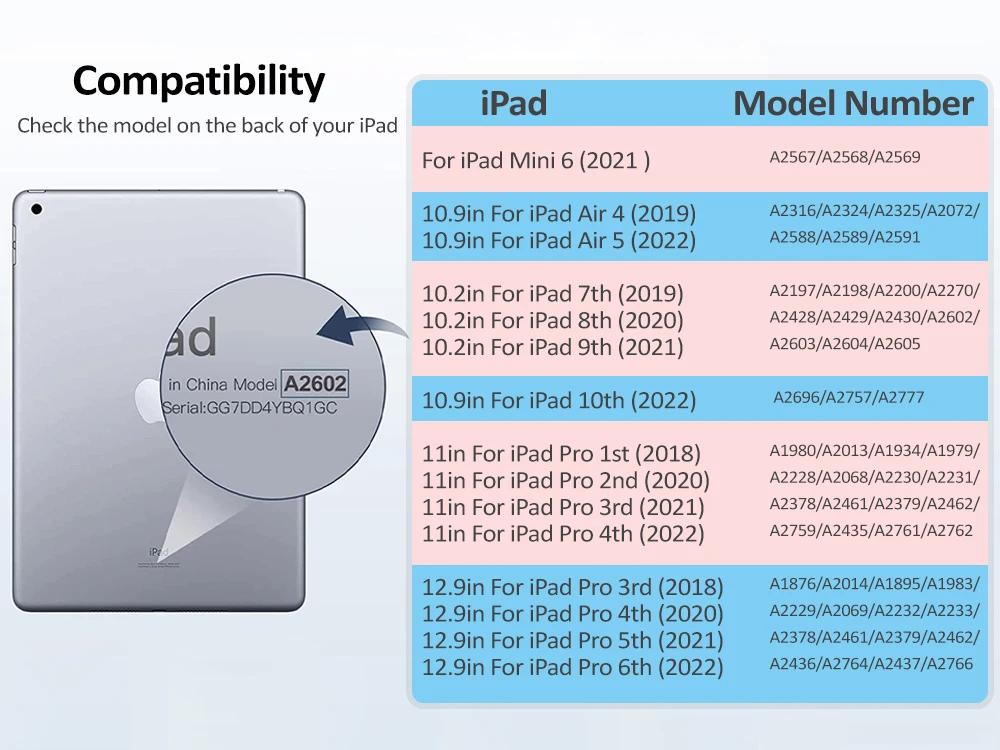 Compatibility
Check the model on the back of your iPad

ad
in China Model A2602
Serial:GG7DD4YBQ1GC
iPad

| iPad | Model Number |
|---|---|
| For iPad Mini 6 (2021 ) | A2567/A2568/A2569 |
| 10.9in For iPad Air 4 (2019) 10.9in For iPad Air 5 (2022) | A2316/A2324/A2325/A2072/ A2588/A2589/A2591 |
| 10.2in For iPad 7th (2019) 10.2in For iPad 8th (2020) 10.2in For iPad 9th (2021) | A2197/A2198/A2200/A2270/ A2428/A2429/A2430/A2602/ A2603/A2604/A2605 |
| 10.9in For iPad 10th (2022) | A2696/A2757/A2777 |
| 11in For iPad Pro 1st (2018) 11in For iPad Pro 2nd (2020) 11in For iPad Pro 3rd (2021) 11in For iPad Pro 4th (2022) | A1980/A2013/A1934/A1979/ A2228/A2068/A2230/A2231/ A2378/A2461/A2379/A2462/ A2759/A2435/A2761/A2762 |
| 12.9in For iPad Pro 3rd (2018) 12.9in For iPad Pro 4th (2020) 12.9in For iPad Pro 5th (2021) 12.9in For iPad Pro 6th (2022) | A1876/A2014/A1895/A1983/ A2229/A2069/A2232/A2233/ A2378/A2461/A2379/A2462/ A2436/A2764/A2437/A2766 |